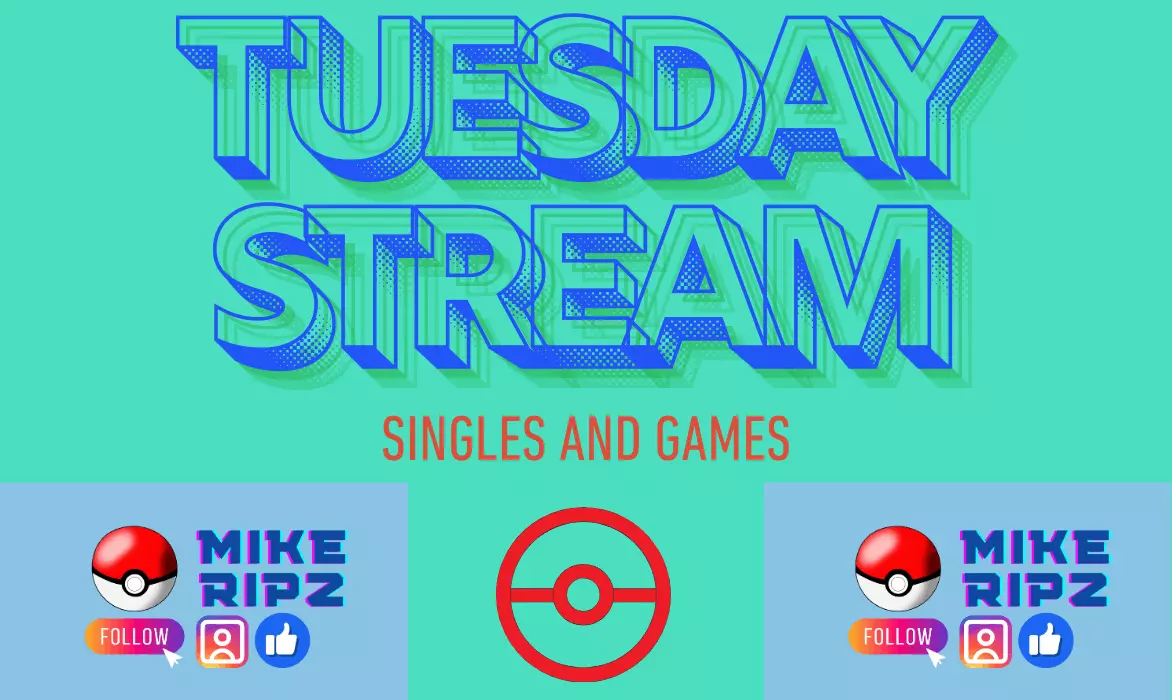 TUESDAY STREAM

SINGLES AND GAMES

MIKE RIPZ
FOLLOW

MIKE RIPZ
FOLLOW